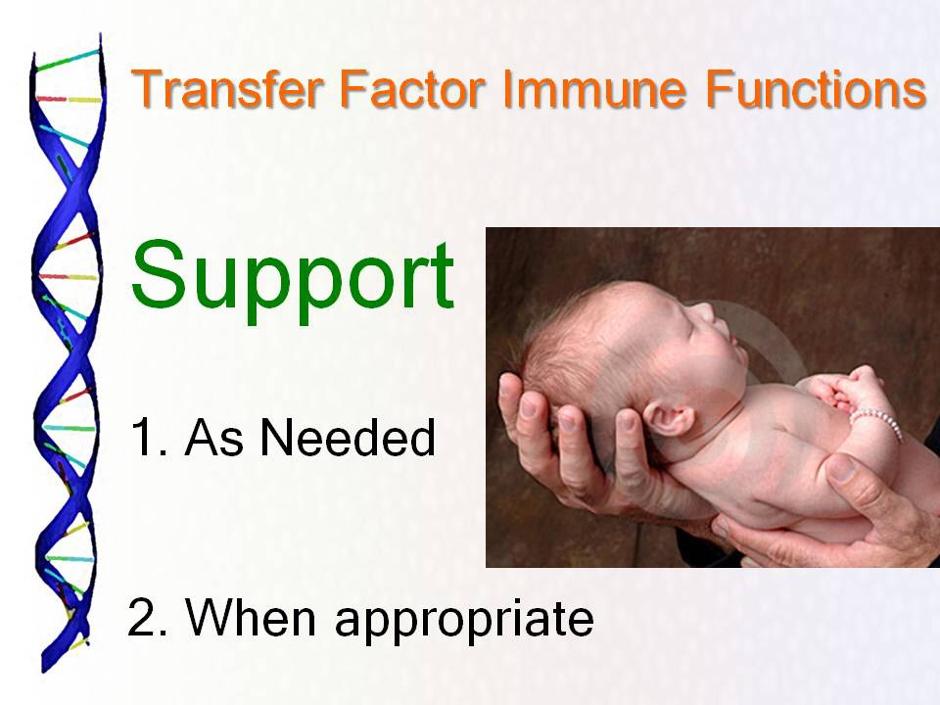 Transfer Factor Immune Functions

Support

1. As Needed

2. When appropriate